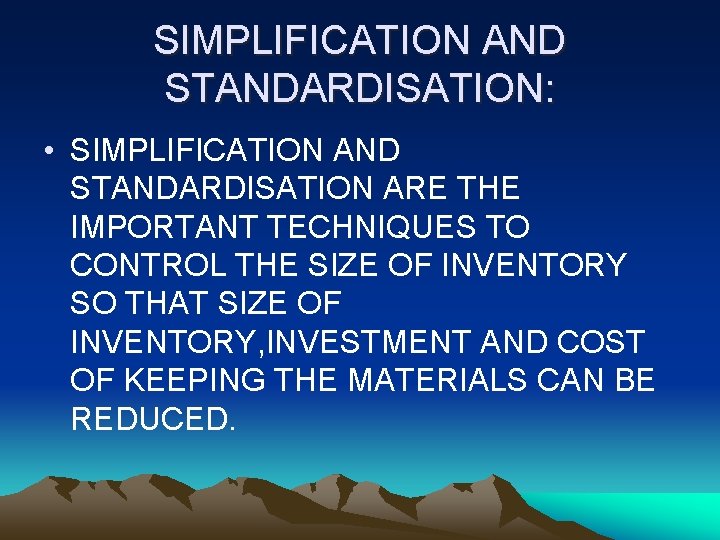 SIMPLIFICATION AND STANDARDISATION:

• SIMPLIFICATION AND STANDARDISATION ARE THE IMPORTANT TECHNIQUES TO CONTROL THE SIZE OF INVENTORY SO THAT SIZE OF INVENTORY,INVESTMENT AND COST OF KEEPING THE MATERIALS CAN BE REDUCED.